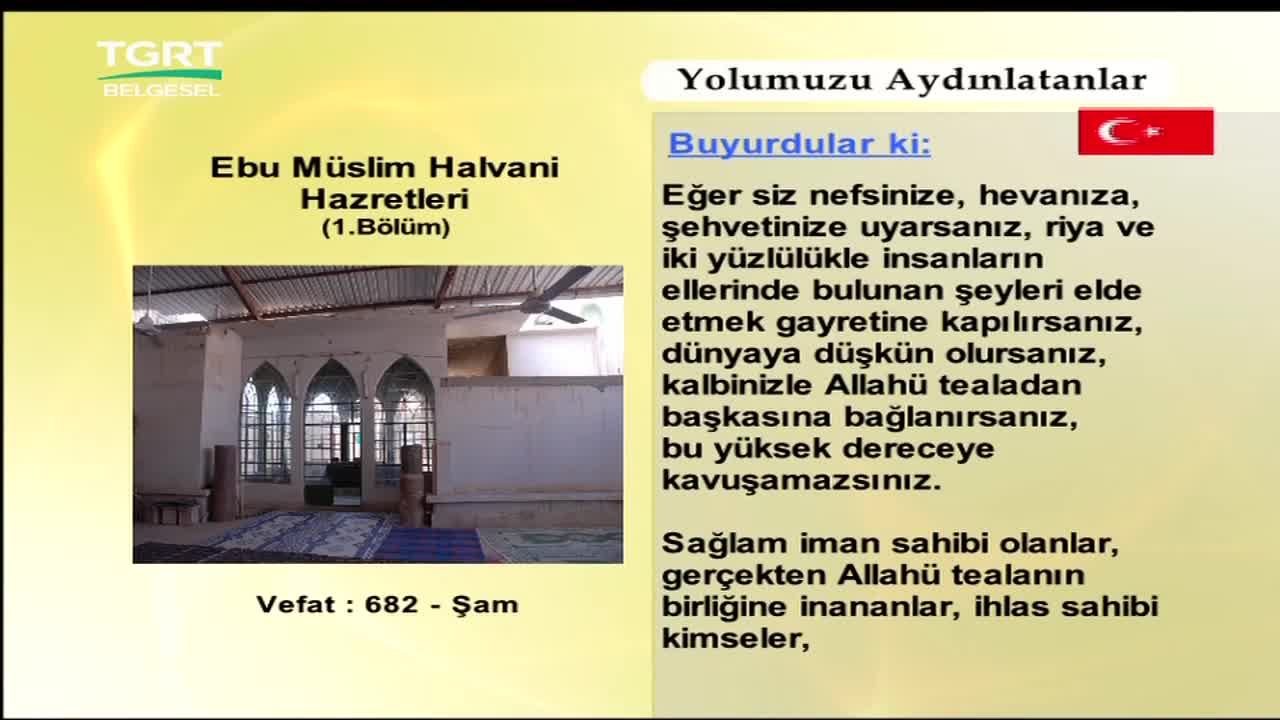 TGRT BELGESEL

Yolumuzu Aydınlatanlar

Ebu Müslim Halvani Hazretleri
(1.Bölüm)

Vefat : 682 - Şam

Buyurdular ki:

Eğer siz nefsinize, hevanıza, şehvetinize uyarsanız, riya ve iki yüzlülükle insanların ellerinde bulunan şeyleri elde etmek gayretine kapılırsanız, dünyaya düşkün olursanız, kalbinizle Allahü tealadan başkasına bağlanırsanız, bu yüksek dereceye kavuşamazsınız.

Sağlam iman sahibi olanlar, gerçekten Allahü tealanın birliğine inananlar, ihlas sahibi kimseler,